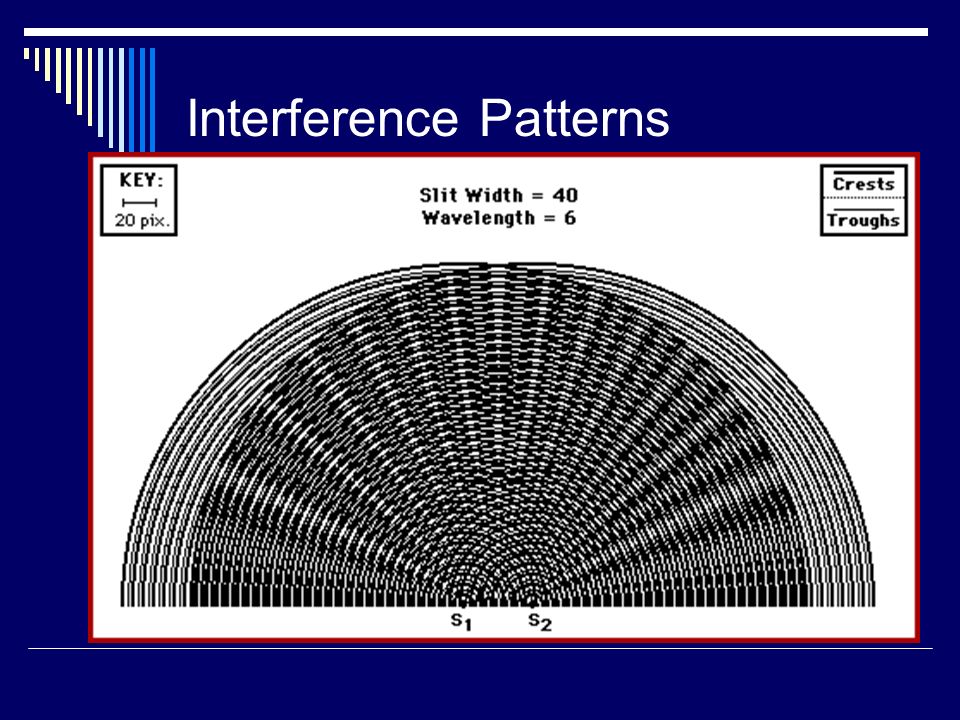 Interference Patterns

KEY:
20 pix.

Slit Width = 40
Wavelength = 6

Crests
Troughs

$S_1$ $S_2$